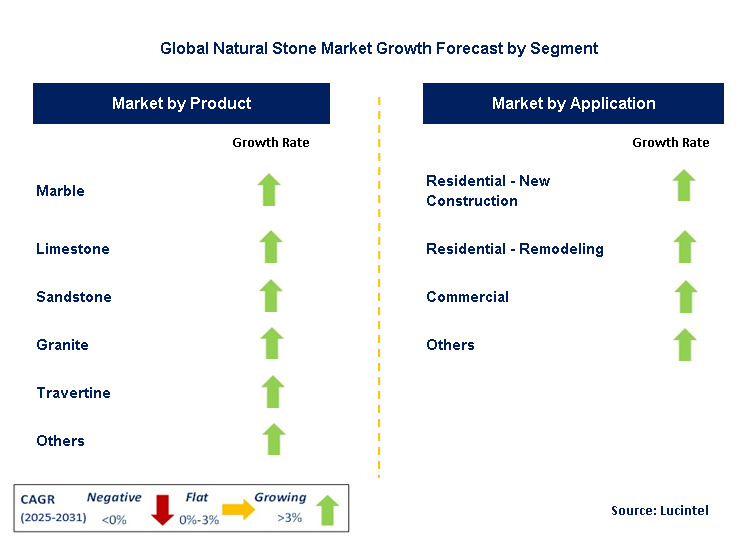 Global Natural Stone Market Growth Forecast by Segment

Market by Product

Growth Rate

Marble

Limestone

Sandstone

Granite

Travertine

Others

Market by Application

Growth Rate

Residential - New Construction

Residential - Remodeling

Commercial

Others

CAGR (2025-2031) Negative <0% Flat 0%-3% Growing >3%

Source: Lucintel